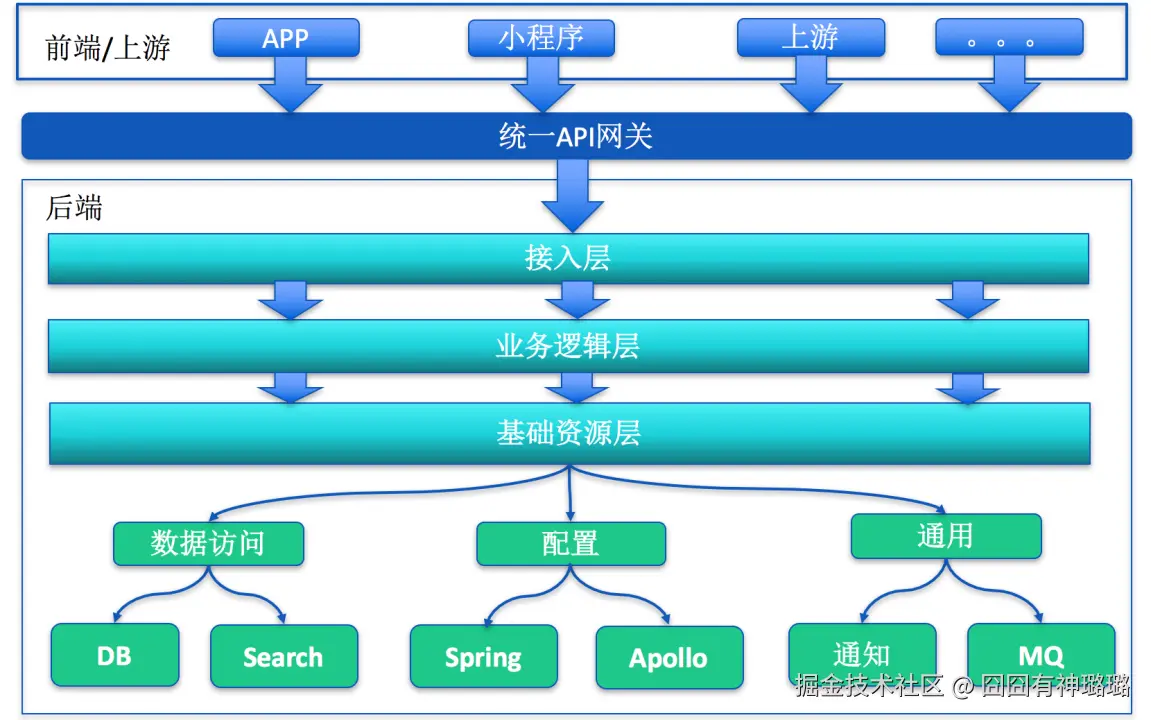 前端/上游
APP
小程序
上游
。。。
统一API网关
后端
接入层
业务逻辑层
基础资源层
数据访问
配置
通用
DB
Search
Spring
Apollo
通知
MQ
掘金技术社区 @ 囧囧有神璐璐